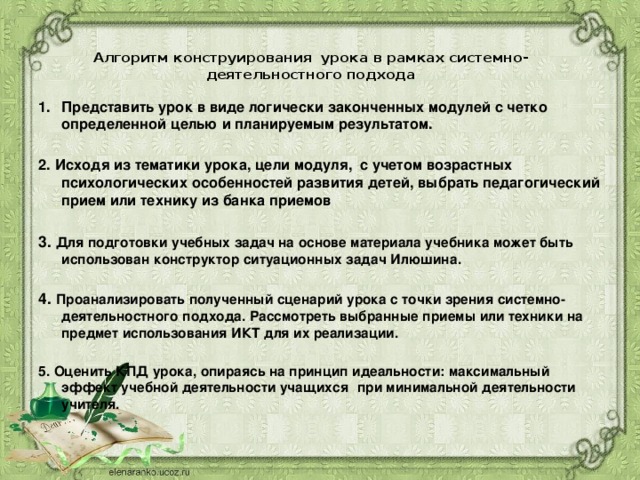 Алгоритм конструирования урока в рамках системно-деятельностного подхода

1. Представить урок в виде логически законченных модулей с четко определенной целью и планируемым результатом.

2. Исходя из тематики урока, цели модуля, с учетом возрастных психологических особенностей развития детей, выбрать педагогический прием или технику из банка приемов

3. Для подготовки учебных задач на основе материала учебника может быть использован конструктор ситуационных задач Илюшина.

4. Проанализировать полученный сценарий урока с точки зрения системно-деятельностного подхода. Рассмотреть выбранные приемы или техники на предмет использования ИКТ для их реализации.

5. Оценить КПД урока, опираясь на принцип идеальности: максимальный эффект учебной деятельности учащихся при минимальной деятельности учителя.

elenaranko.ucoz.ru